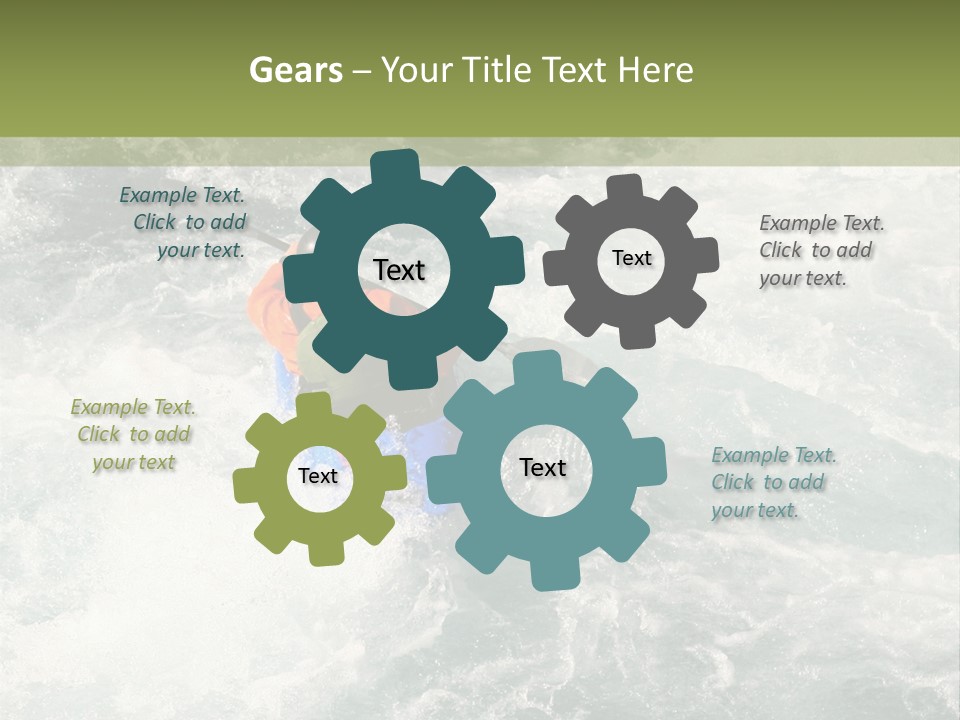 Gears – Your Title Text Here

Example Text. Click to add your text.

Text

Text

Example Text. Click to add your text.

Example Text. Click to add your text

Text

Text

Example Text. Click to add your text.